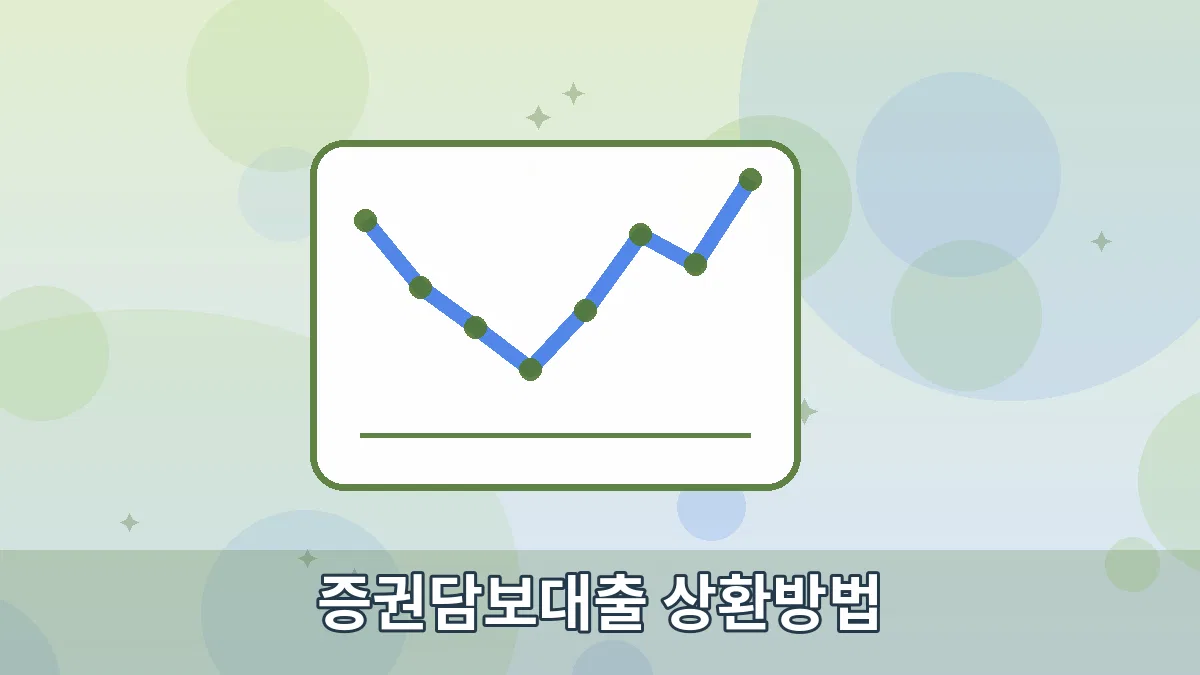 증권담보대출 상환방법